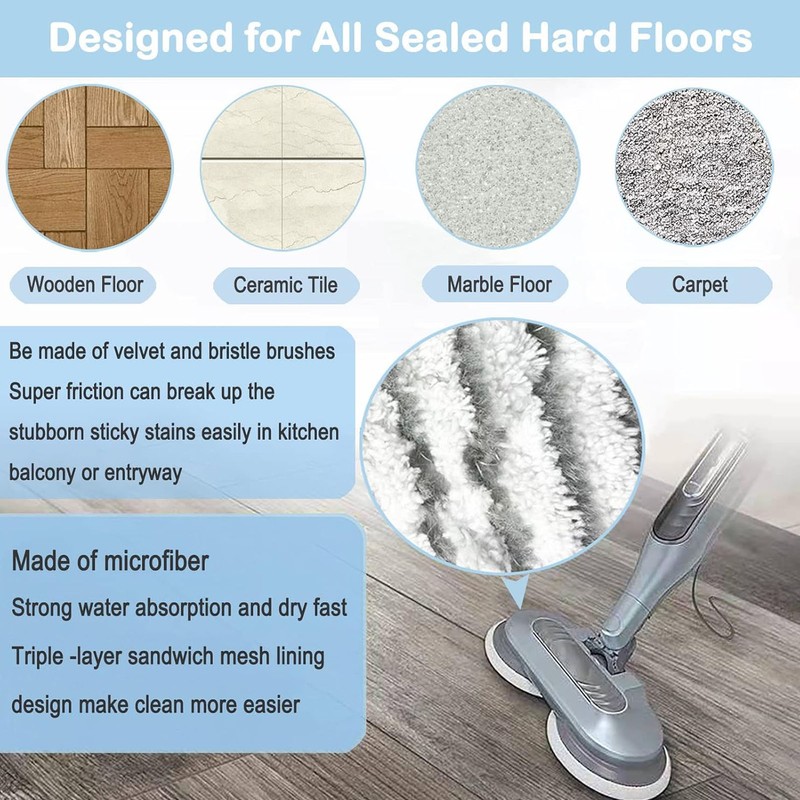 Designed for All Sealed Hard Floors

Wooden Floor

Ceramic Tile

Marble Floor

Carpet

Be made of velvet and bristle brushes
Super friction can break up the stubborn sticky stains easily in kitchen balcony or entryway

Made of microfiber
Strong water absorption and dry fast
Triple -layer sandwich mesh lining design make clean more easier